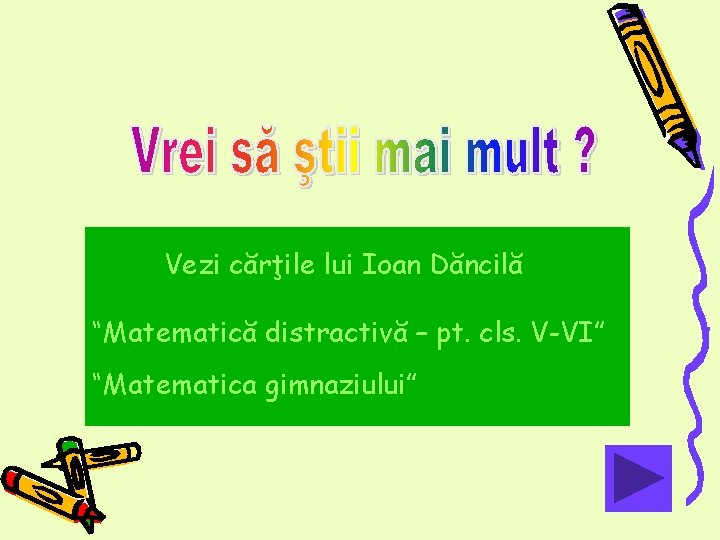 Vrei să știi mai mult ?

Vezi cărţile lui Ioan Dăncilă

“Matematică distractivă – pt. cls. V-VI“

“Matematica gimnaziului“